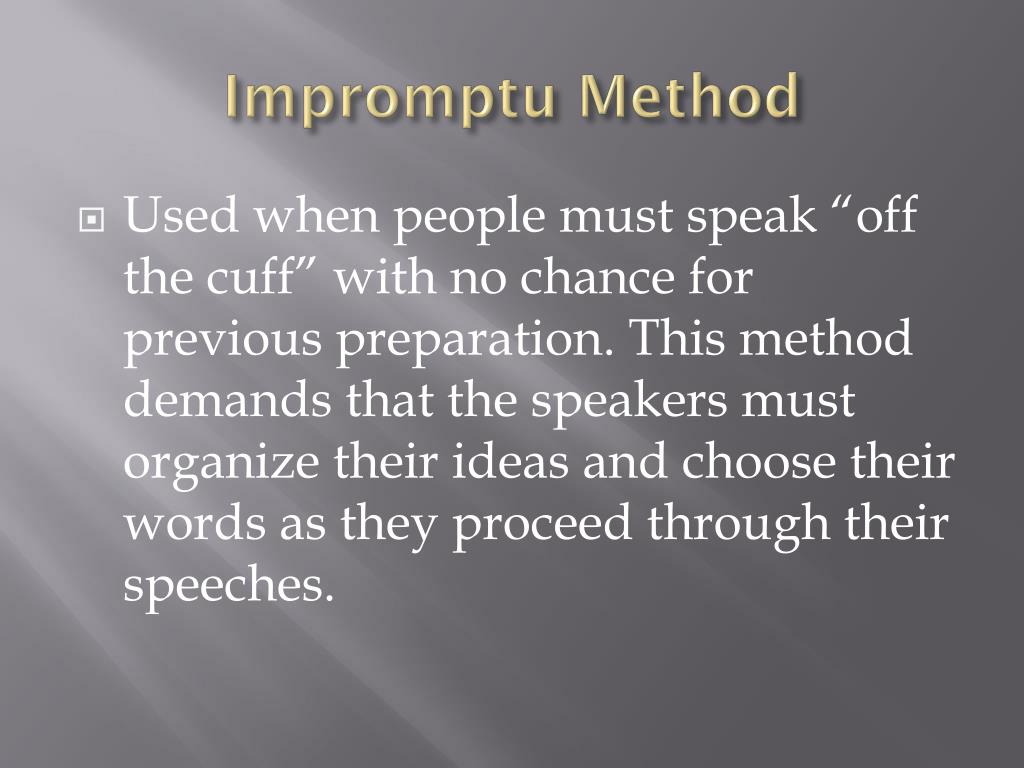 Impromptu Method

Used when people must speak “off the cuff” with no chance for previous preparation. This method demands that the speakers must organize their ideas and choose their words as they proceed through their speeches.